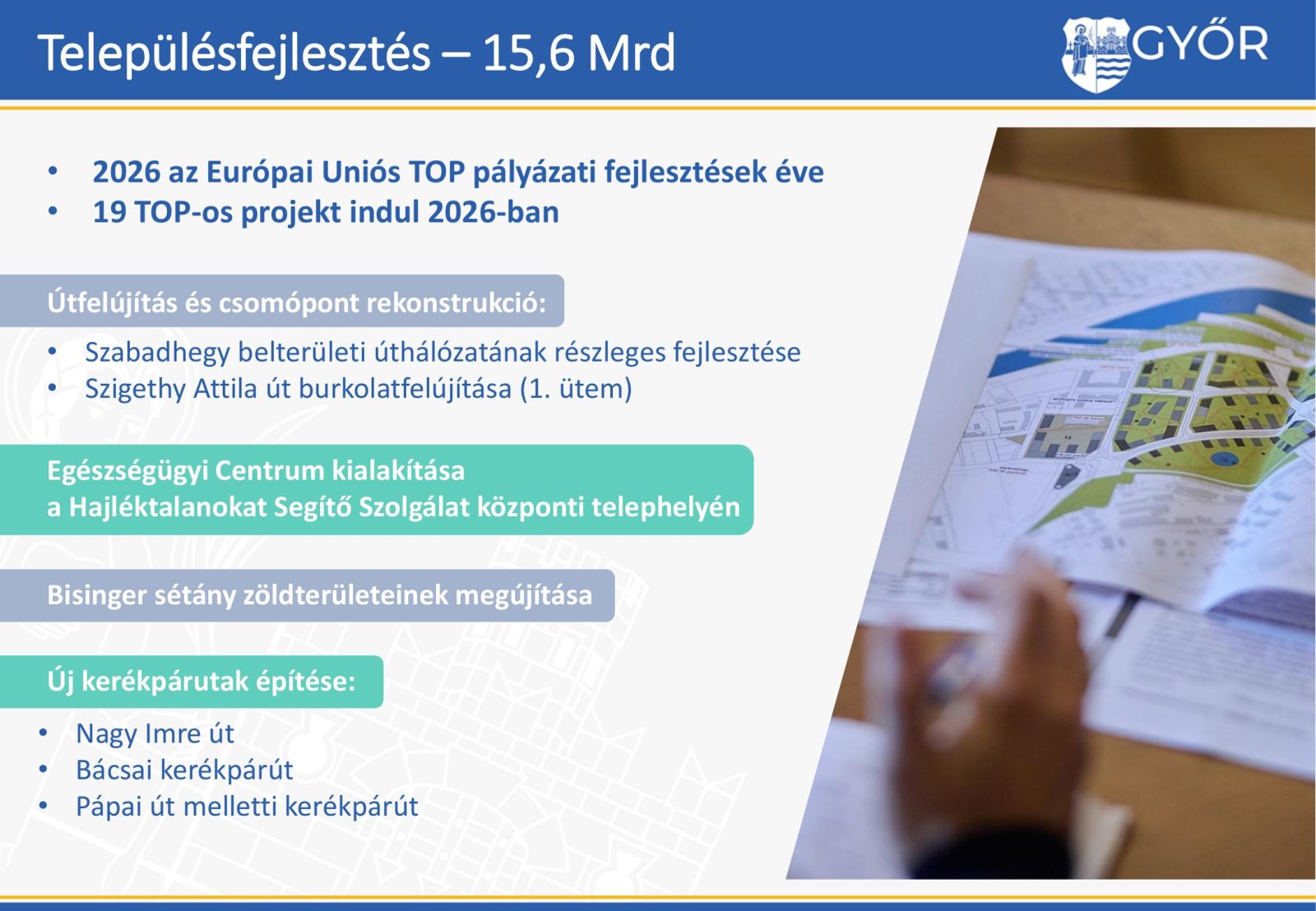 Településfejlesztés – 15,6 Mrd

GYŐR

• 2026 az Európai Uniós TOP pályázati fejlesztések éve
• 19 TOP-os projekt indul 2026-ban

Útfelújítás és csomópont rekonstrukció:

• Szabadhegy belterületi úthálózatának részleges fejlesztése
• Szigethy Attila út burkolatfelújítása (1. ütem)

Egészségügyi Centrum kialakítása
a Hajléktalanokat Segítő Szolgálat központi telephelyén

Bisinger sétány zöldterületeinek megújítása

Új kerékpárutak építése:

• Nagy Imre út
• Bácsai kerékpárút
• Pápai út melletti kerékpárút